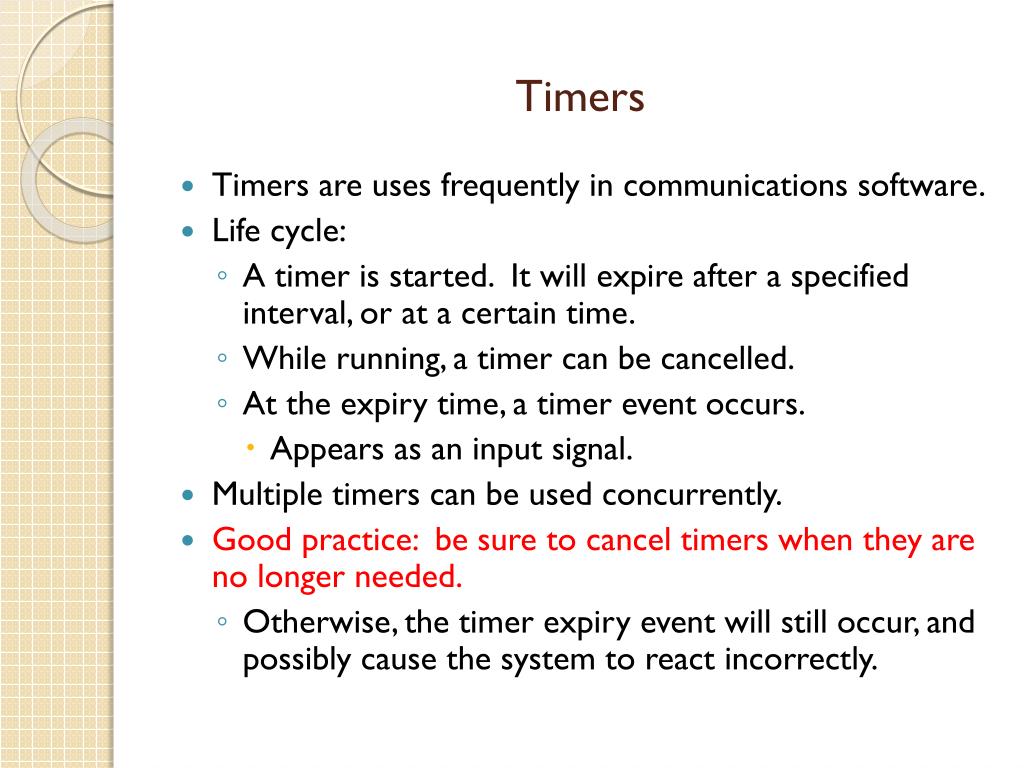 Timers

- Timers are uses frequently in communications software.
- Life cycle:
  - A timer is started. It will expire after a specified interval, or at a certain time.
  - While running, a timer can be cancelled.
  - At the expiry time, a timer event occurs.
    - Appears as an input signal.
- Multiple timers can be used concurrently.
- Good practice: be sure to cancel timers when they are no longer needed.
  - Otherwise, the timer expiry event will still occur, and possibly cause the system to react incorrectly.